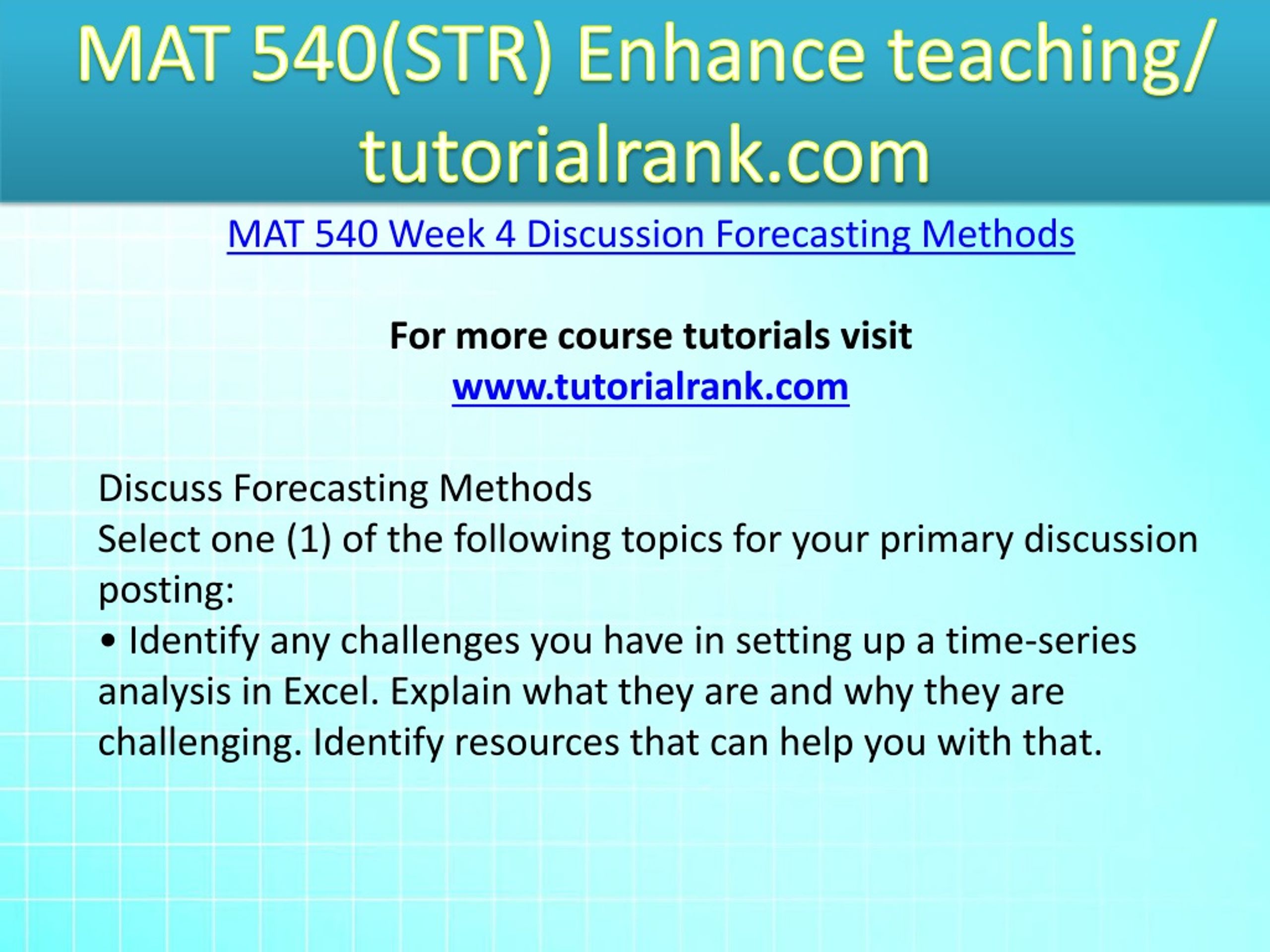 MAT 540(STR) Enhance teaching/ tutorialrank.com

MAT 540 Week 4 Discussion Forecasting Methods

For more course tutorials visit
www.tutorialrank.com

Discuss Forecasting Methods
Select one (1) of the following topics for your primary discussion posting:
• Identify any challenges you have in setting up a time-series analysis in Excel. Explain what they are and why they are challenging. Identify resources that can help you with that.